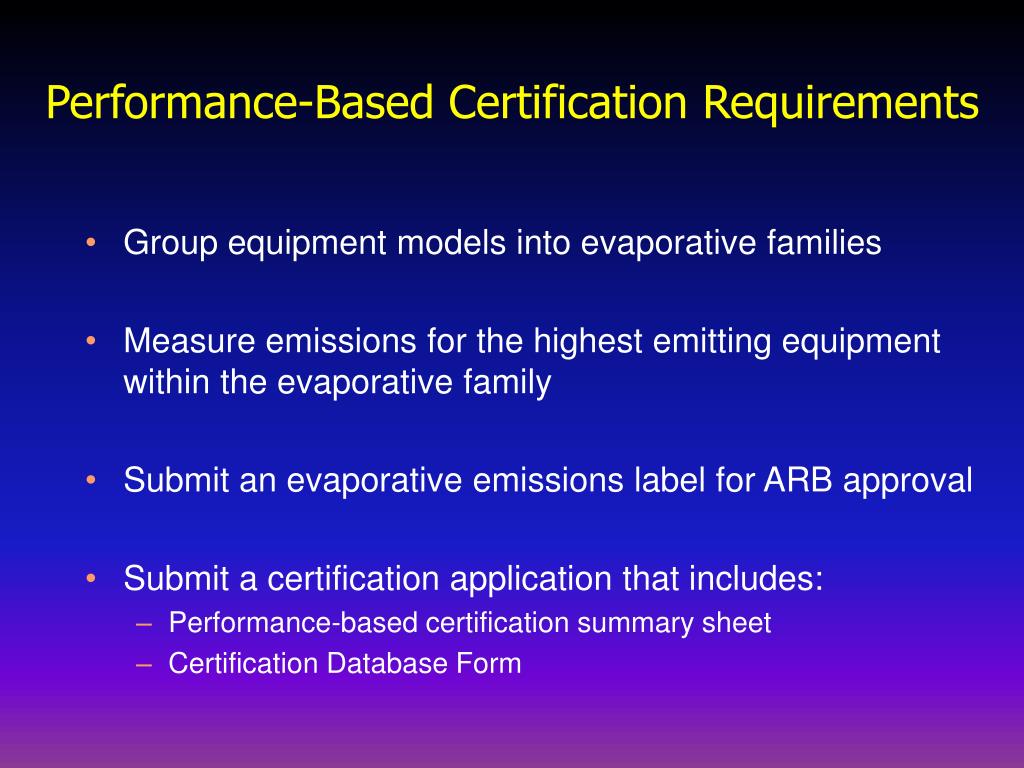 Performance-Based Certification Requirements

• Group equipment models into evaporative families

• Measure emissions for the highest emitting equipment within the evaporative family

• Submit an evaporative emissions label for ARB approval

• Submit a certification application that includes:
– Performance-based certification summary sheet
– Certification Database Form